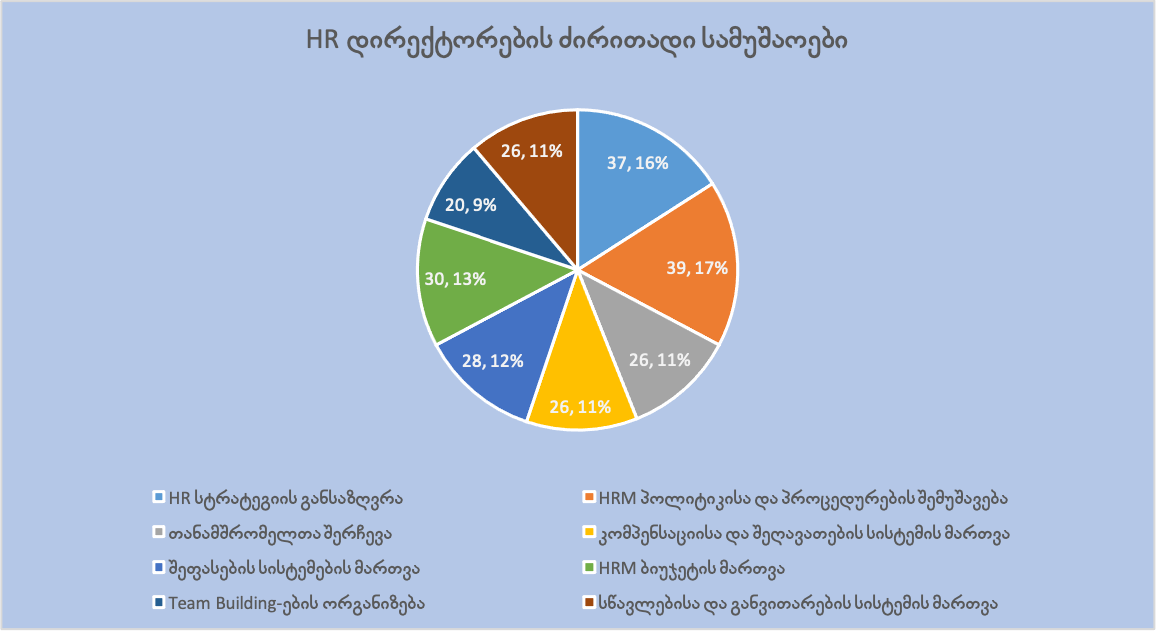 HR დირექტორების ძირითადი სამუშაოები

37, 16%
39, 17%
26, 11%
26, 11%
28, 12%
30, 13%
20, 9%
26, 11%

HR სტრატეგიის განსაზღვრა
HRM პოლიტიკისა და პროცედურების შემუშავება
თანამშრომელთა შერჩევა
კომპენსაციისა და შეღავათების სისტემის მართვა
შეფასების სისტემების მართვა
HRM ბიუჯეტის მართვა
Team Building-ების ორგანიზება
სწავლებისა და განვითარების სისტემის მართვა